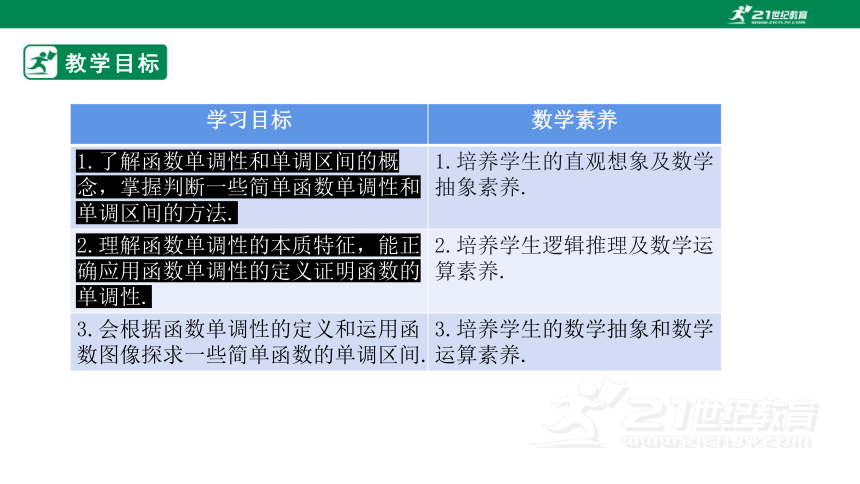 21世纪教育
www.21cnjy.com

教学目标

| 学习目标 | 数学素养 |
|---|---|
| 1.了解函数单调性和单调区间的概念，掌握判断一些简单函数单调性和单调区间的方法. | 1.培养学生的直观想象及数学抽象素养. |
| 2.理解函数单调性的本质特征，能正确应用函数单调性的定义证明函数的单调性. | 2.培养学生逻辑推理及数学运算素养. |
| 3.会根据函数单调性的定义和运用函数图像探求一些简单函数的单调区间. | 3.培养学生的数学抽象和数学运算素养. |

21世纪教育
www.21cnjy.com